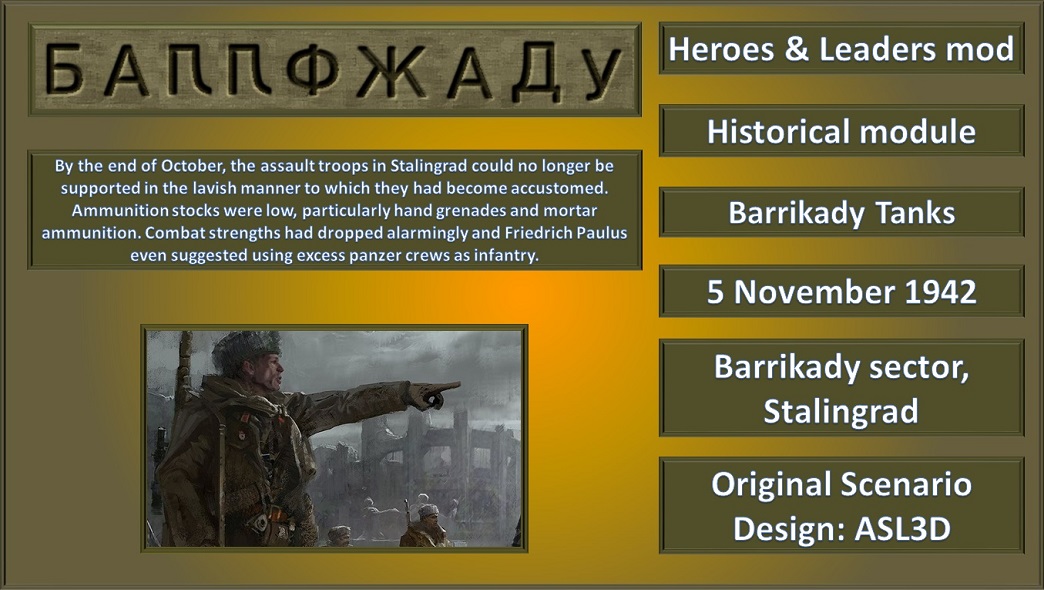 БАППФЖАДУ

By the end of October, the assault troops in Stalingrad could no longer be supported in the lavish manner to which they had become accustomed. Ammunition stocks were low, particularly hand grenades and mortar ammunition. Combat strengths had dropped alarmingly and Friedrich Paulus even suggested using excess panzer crews as infantry.

Heroes & Leaders mod

Historical module

Barrikady Tanks

5 November 1942

Barrikady sector, Stalingrad

Original Scenario Design: ASL3D